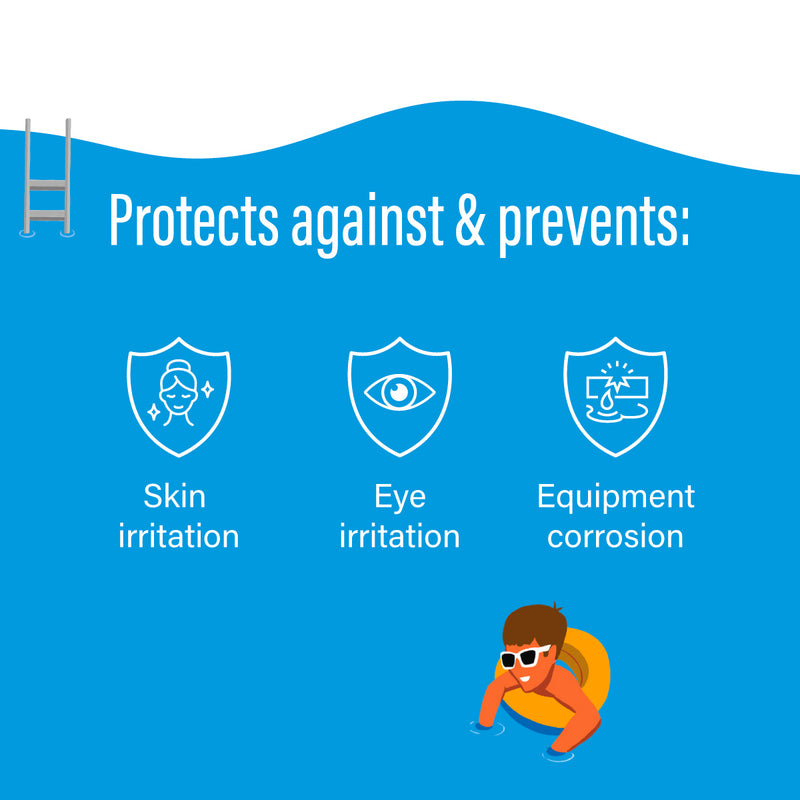 Protects against & prevents:

Skin irritation

Eye irritation

Equipment corrosion